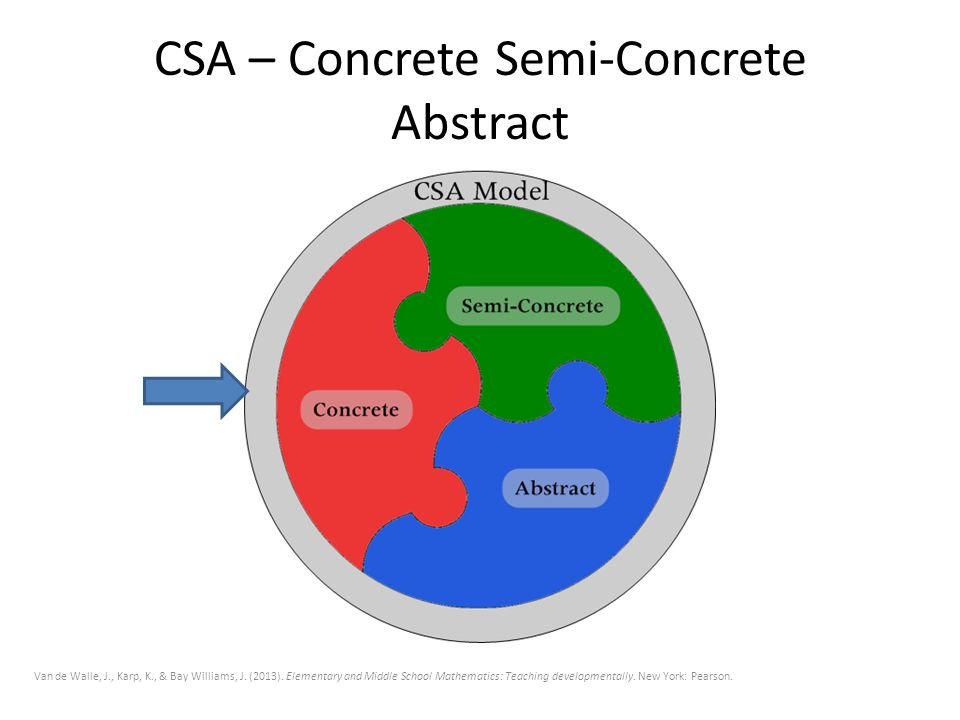 CSA – Concrete Semi-Concrete Abstract

CSA Model

Semi-Concrete

Concrete

Abstract

Van de Walle, J., Karp, K., & Bay Williams, J. (2013). Elementary and Middle School Mathematics: Teaching developmentally. New York: Pearson.